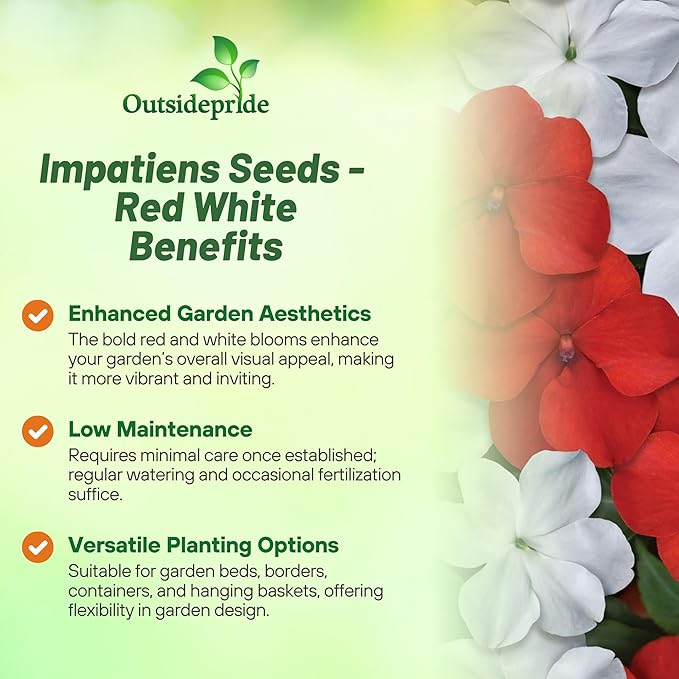 Outsidepride

Impatiens Seeds - Red White Benefits

Enhanced Garden Aesthetics
The bold red and white blooms enhance your garden's overall visual appeal, making it more vibrant and inviting.

Low Maintenance
Requires minimal care once established; regular watering and occasional fertilization suffice.

Versatile Planting Options
Suitable for garden beds, borders, containers, and hanging baskets, offering flexibility in garden design.